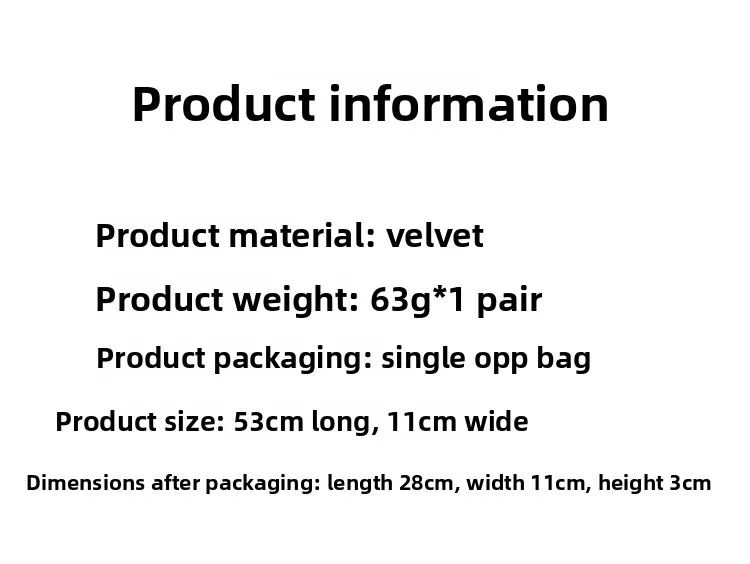 Product information

Product material: velvet

Product weight: 63g*1 pair

Product packaging: single opp bag

Product size: 53cm long, 11cm wide

Dimensions after packaging: length 28cm, width 11cm, height 3cm